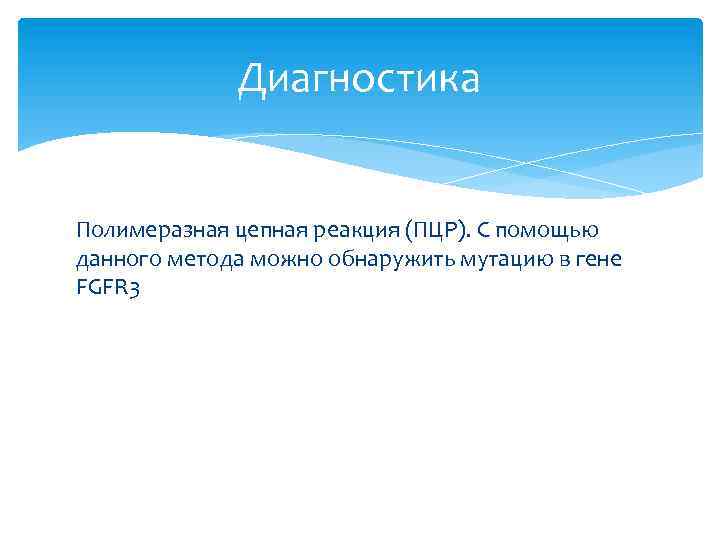 Диагностика

Полимеразная цепная реакция (ПЦР). С помощью данного метода можно обнаружить мутацию в гене FGFR3